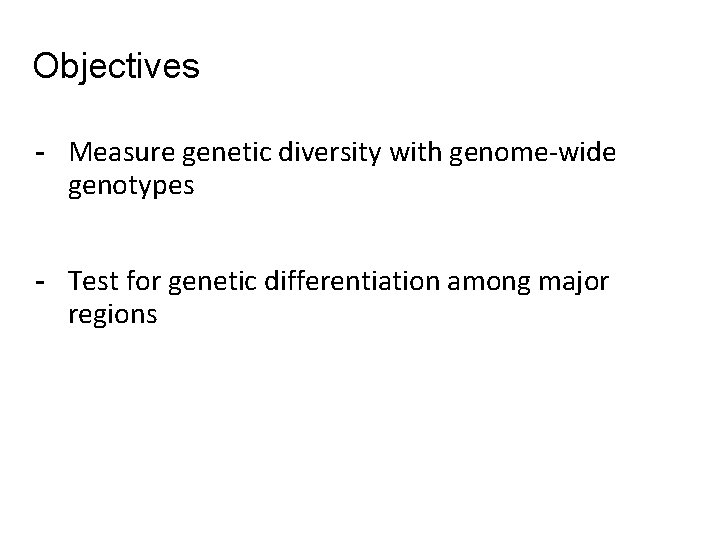 Objectives

- Measure genetic diversity with genome-wide genotypes

- Test for genetic differentiation among major regions